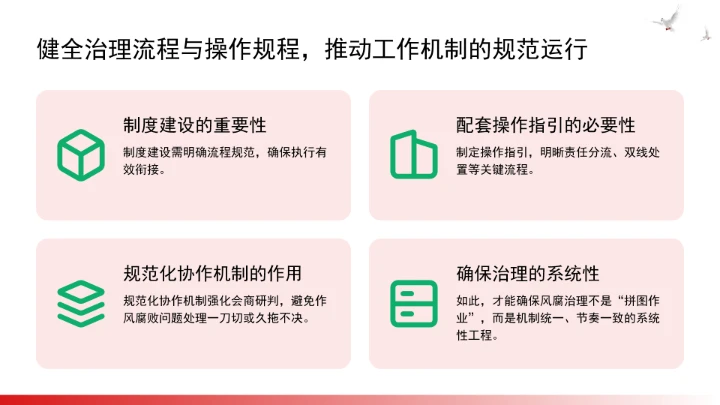 健全治理流程与操作规程，推动工作机制的规范运行

制度建设的重要性

制度建设需明确流程规范，确保执行有效衔接。

配套操作指引的必要性

制定操作指引，明晰责任分流、双线处置等关键流程。

规范化协作机制的作用

规范化协作机制强化会商研判，避免作风腐败问题处理一刀切或久拖不决。

确保治理的系统性

如此，才能确保风腐治理不是“拼图作业”，而是机制统一、节奏一致的系统性工程。